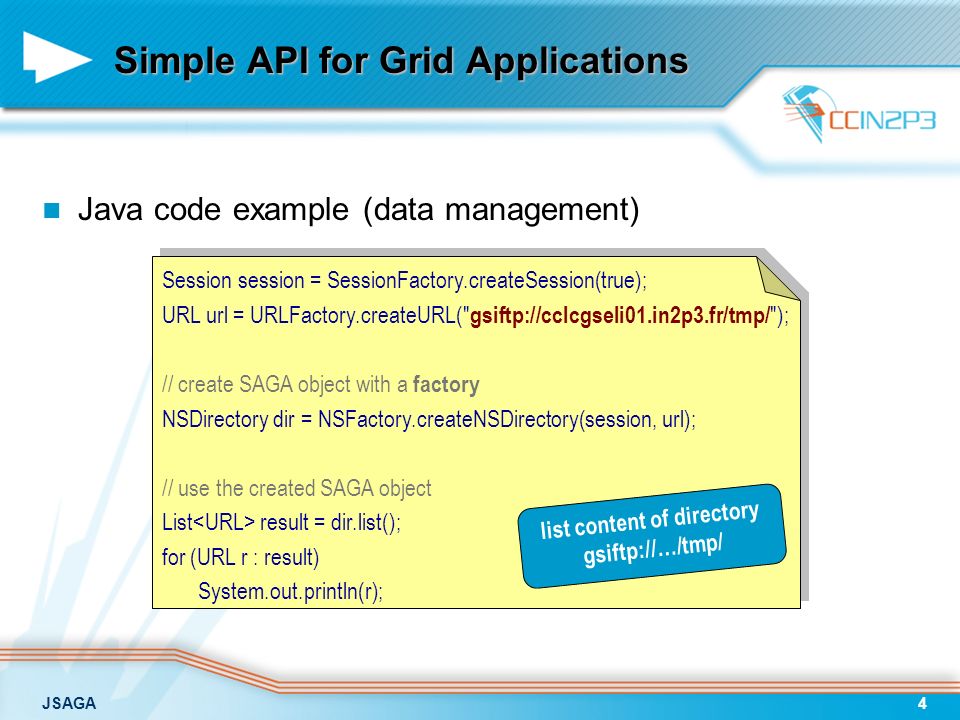 Simple API for Grid Applications

CCIN2P3

Java code example (data management)

Session session = SessionFactory.createSession(true);
URL url = URLFactory.createURL("gsiftp://cclcgseli01.in2p3.fr/tmp/");

// create SAGA object with a factory
NSDirectory dir = NSFactory.createNSDirectory(session, url);

// use the created SAGA object
List<URL> result = dir.list();
for (URL r : result)
System.out.println(r);

list content of directory gsiftp://…/tmp/

JSAGA

4